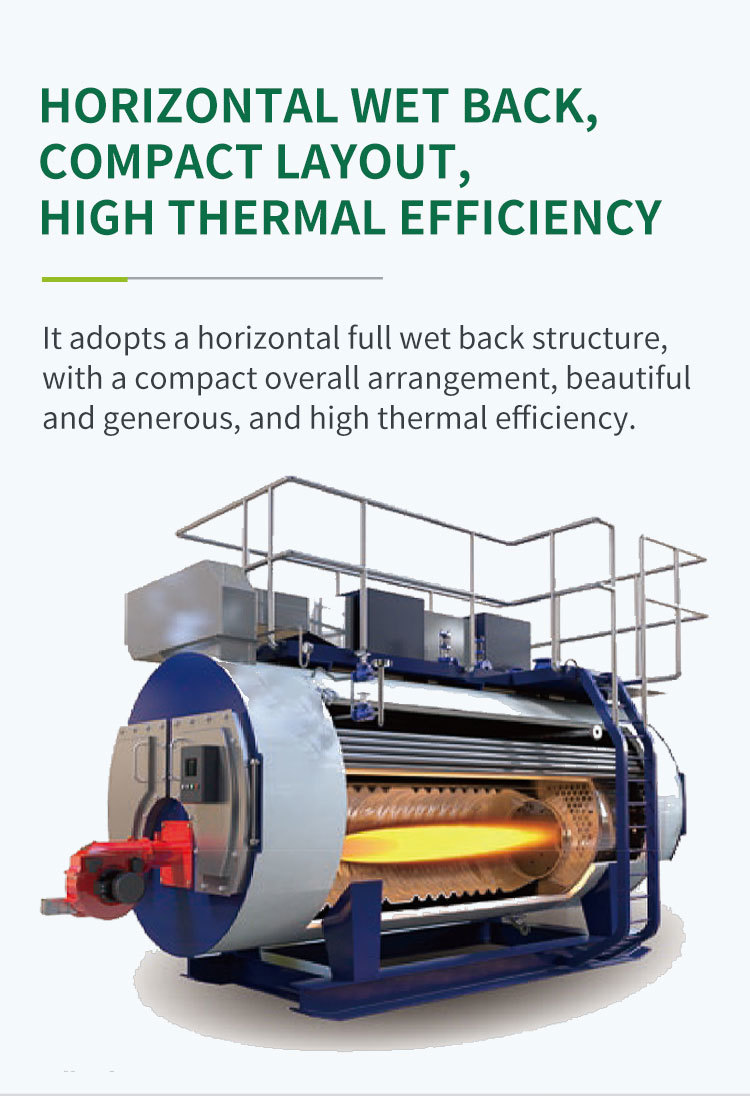 HORIZONTAL WET BACK, COMPACT LAYOUT, HIGH THERMAL EFFICIENCY

It adopts a horizontal full wet back structure, with a compact overall arrangement, beautiful and generous, and high thermal efficiency.